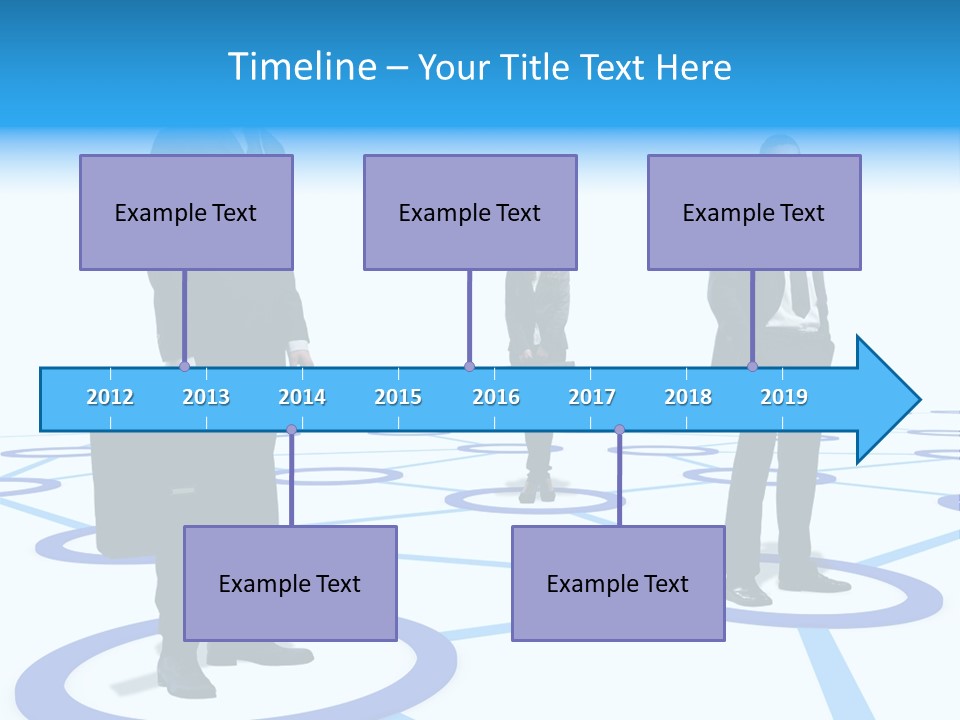 Timeline – Your Title Text Here

Example Text

Example Text

Example Text

2012 2013 2014 2015 2016 2017 2018 2019

Example Text

Example Text